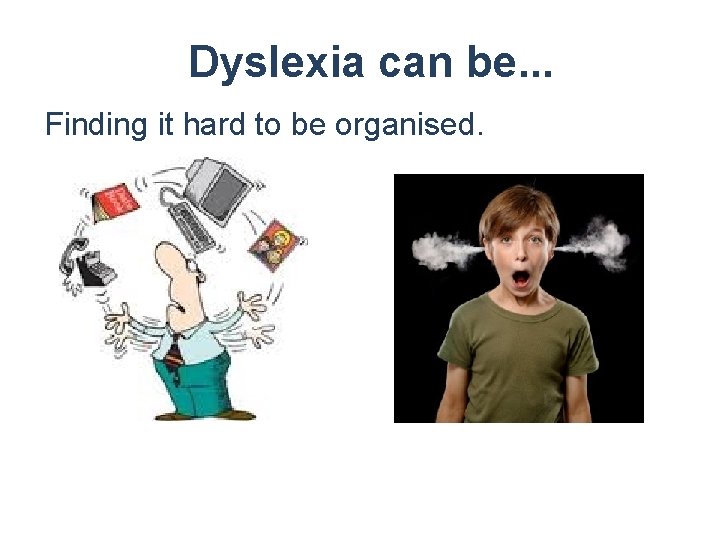 Dyslexia can be...

Finding it hard to be organised.